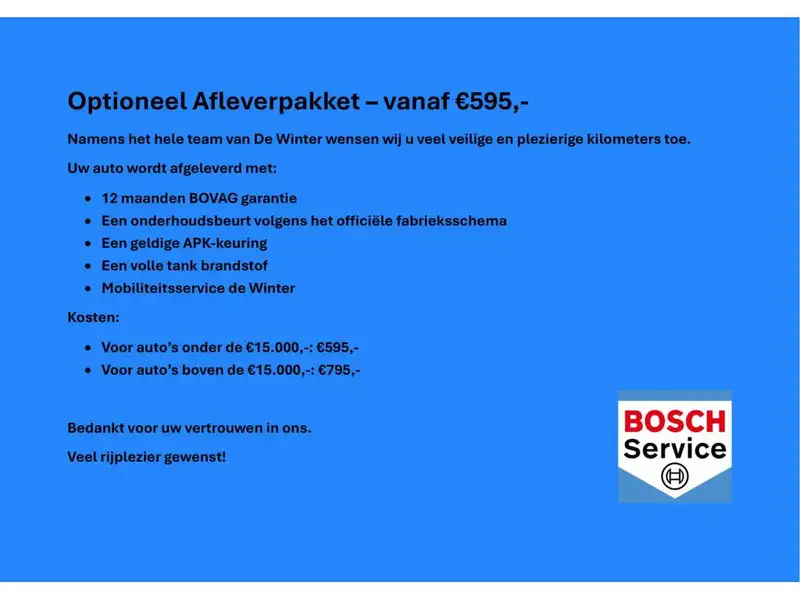 Optioneel Afleverpakket – vanaf €595,-

Namens het hele team van De Winter wensen wij u veel veilige en plezierige kilometers toe.

Uw auto wordt afgeleverd met:

- 12 maanden BOVAG garantie
- Een onderhoudsbeurt volgens het officiële fabrieksschema
- Een geldige APK-keuring
- Een volle tank brandstof
- Mobiliteitsservice de Winter

Kosten:

- Voor auto's onder de €15.000,-: €595,-
- Voor auto's boven de €15.000,-: €795,-

Bedankt voor uw vertrouwen in ons.

Veel rijplezier gewenst!

BOSCH
Service